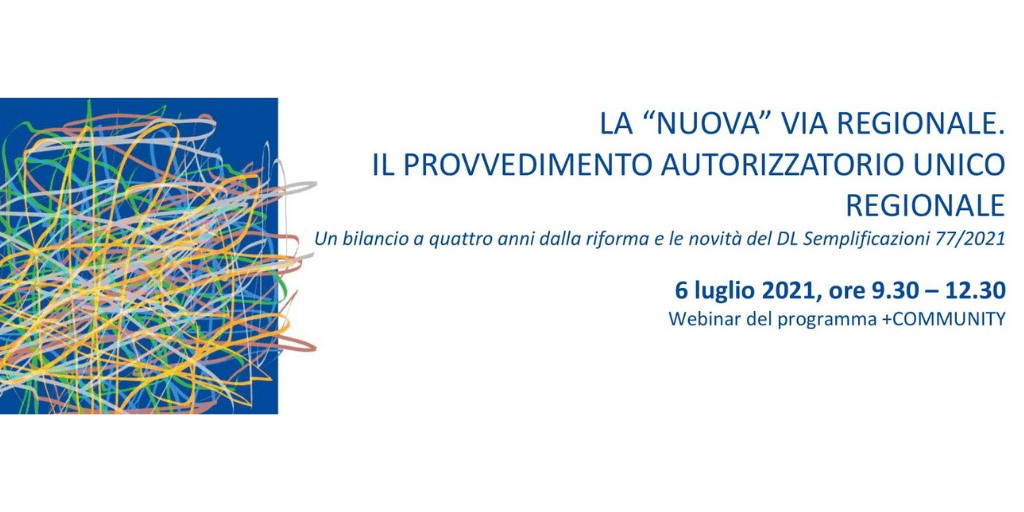 LA “NUOVA” VIA REGIONALE.
IL PROVVEDIMENTO AUTORIZZATORIO UNICO REGIONALE

Un bilancio a quattro anni dalla riforma e le novità del DL Semplificazioni 77/2021

6 luglio 2021, ore 9.30 – 12.30
Webinar del programma +COMMUNITY